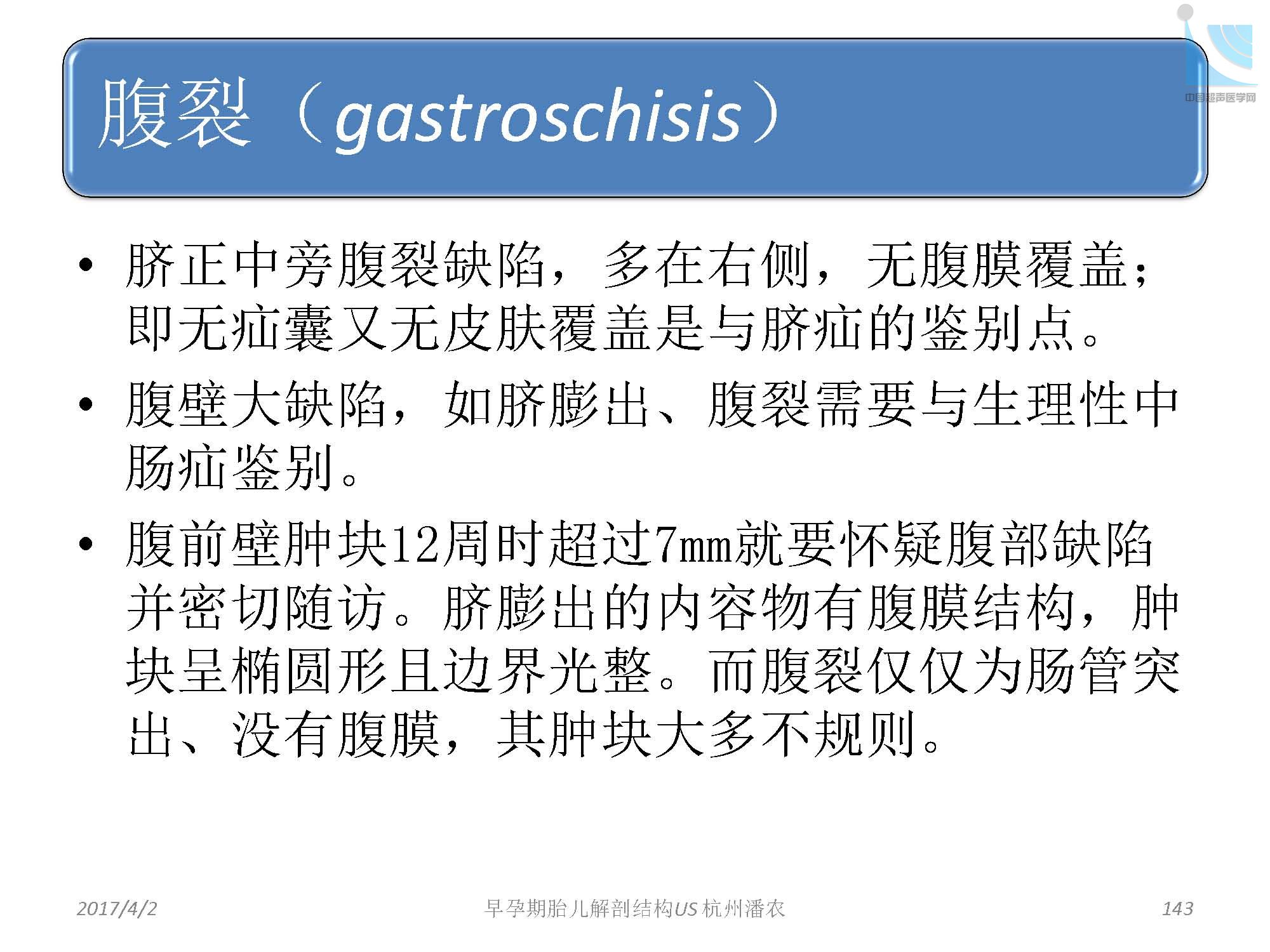 中国超声医学网

腹裂（gastroschisis）

• 脐正中旁腹裂缺陷，多在右侧，无腹膜覆盖；即无疝囊又无皮肤覆盖是与脐疝的鉴别点。

• 腹壁大缺陷，如脐膨出、腹裂需要与生理性中肠疝鉴别。

• 腹前壁肿块12周时超过7mm就要怀疑腹部缺陷并密切随访。脐膨出的内容物有腹膜结构，肿块呈椭圆形且边界光整。而腹裂仅仅为肠管突出、没有腹膜，其肿块大多不规则。

2017/4/2 早孕期胎儿解剖结构US 杭州潘农 143